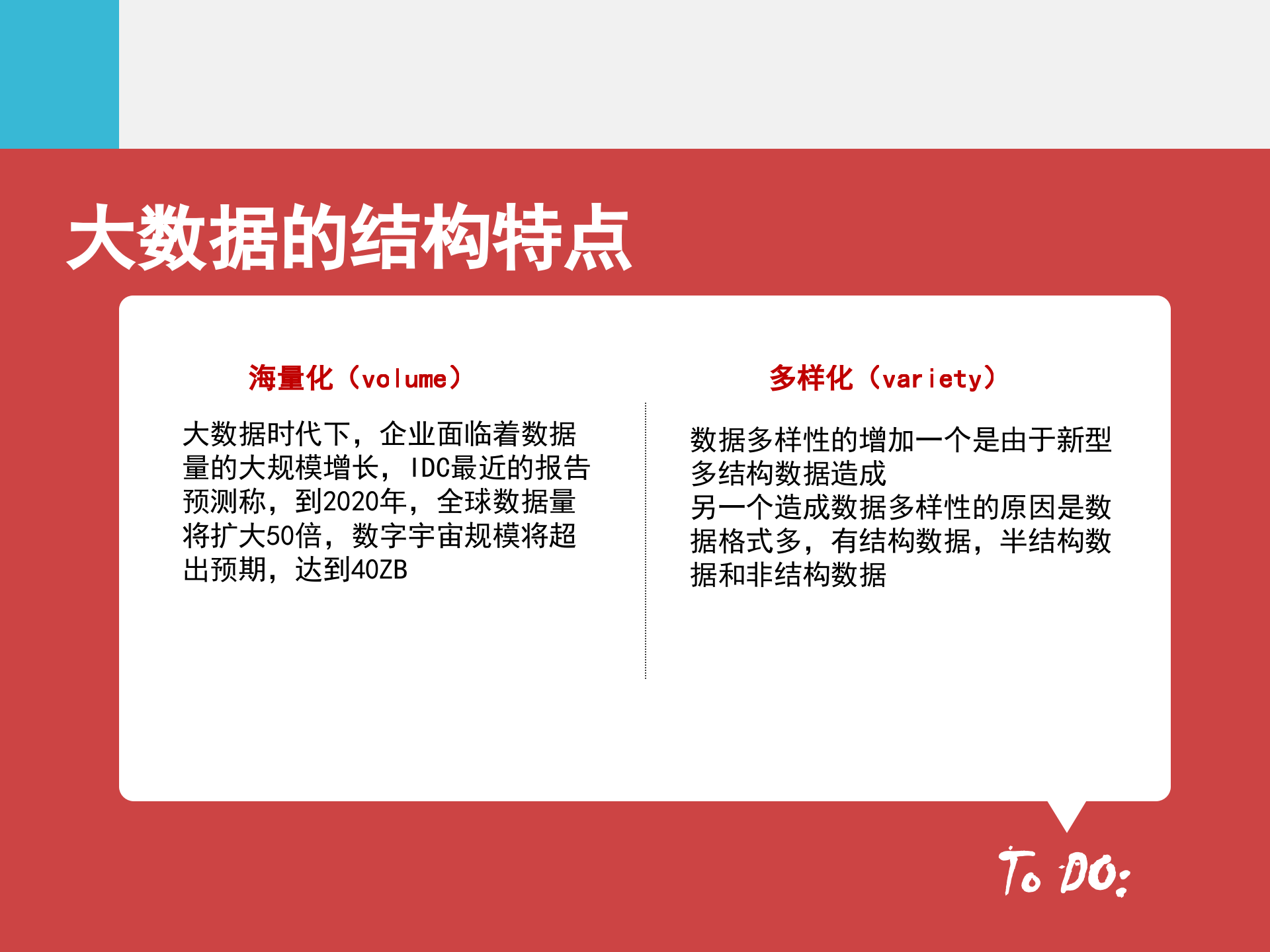 大数据的结构特点

海量化（volume）

大数据时代下，企业面临着数据量的大规模增长，IDC最近的报告预测称，到2020年，全球数据量将扩大50倍，数字宇宙规模将超出预期，达到40ZB

多样化（variety）

数据多样性的增加一个是由于新型多结构数据造成
另一个造成数据多样性的原因是数据格式多，有结构数据，半结构数据和非结构数据

To DO: